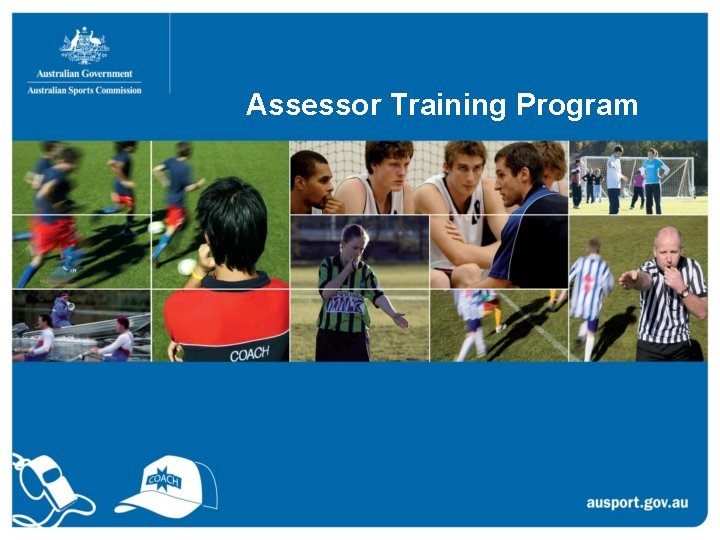 Australian Government
Australian Sports Commission

Assessor Training Program

COACH

MILK

COACH

ausport.gov.au